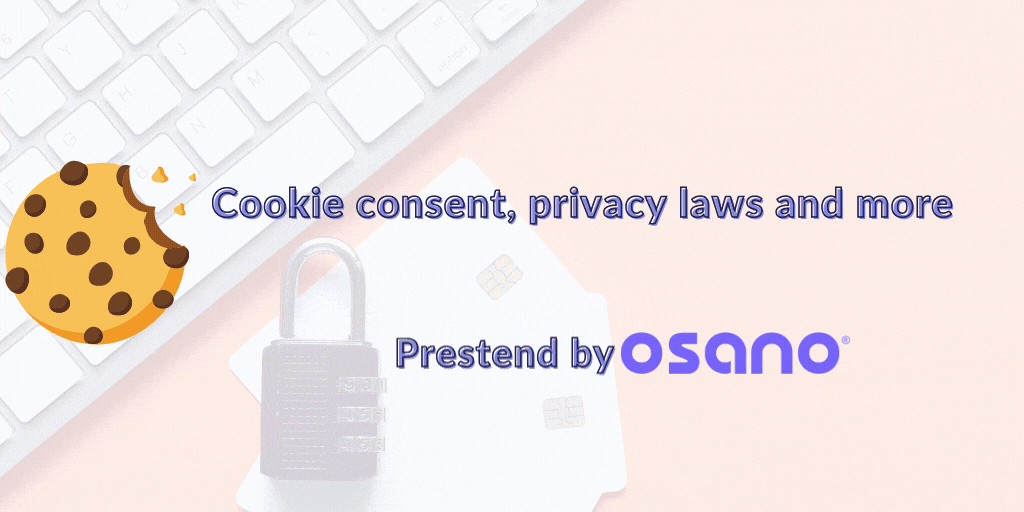 Cookie consent, privacy laws and more

Prestend by osano®